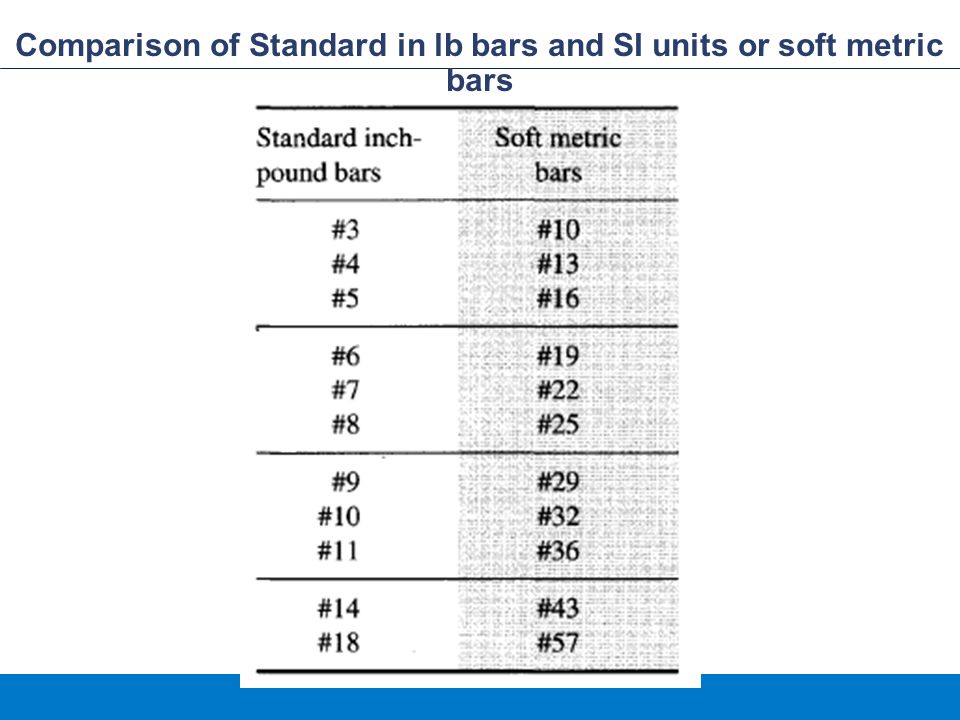 Comparison of Standard in lb bars and SI units or soft metric bars

| Standard inch-pound bars | Soft metric bars |
|---|---|
| #3 | #10 |
| #4 | #13 |
| #5 | #16 |
| #6 | #19 |
| #7 | #22 |
| #8 | #25 |
| #9 | #29 |
| #10 | #32 |
| #11 | #36 |
| #14 | #43 |
| #18 | #57 |